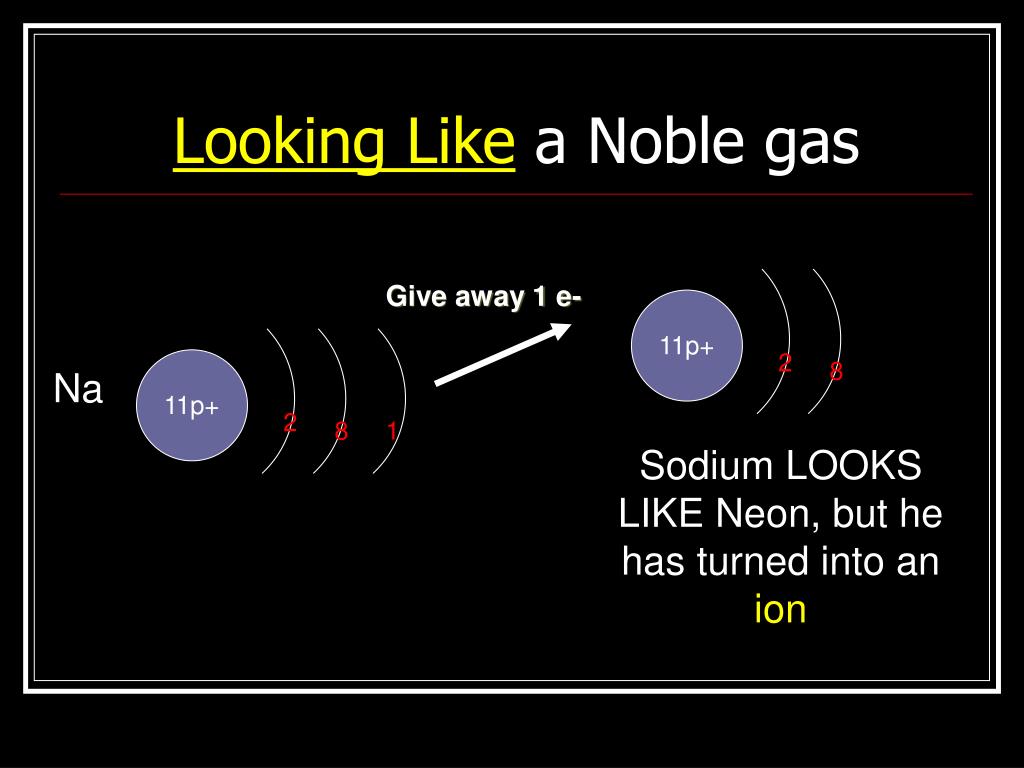 Looking Like a Noble gas

Give away 1 e-

Na

11p+

2 8 1

11p+

2 8

Sodium LOOKS LIKE Neon, but he has turned into an ion